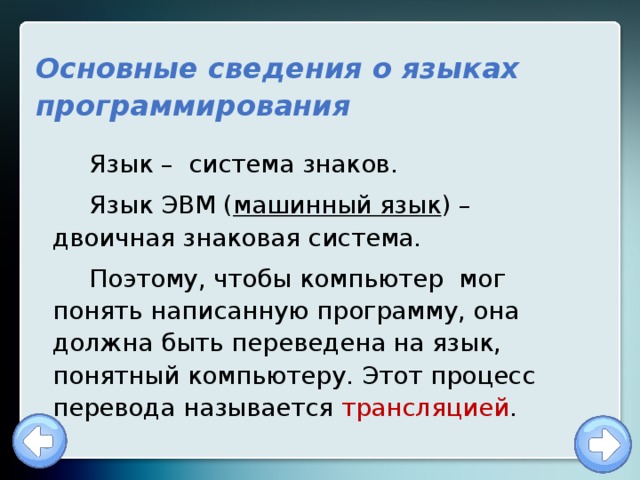 Основные сведения о языках программирования

Язык – система знаков.

Язык ЭВМ (машинный язык) – двоичная знаковая система.

Поэтому, чтобы компьютер мог понять написанную программу, она должна быть переведена на язык, понятный компьютеру. Этот процесс перевода называется трансляцией.